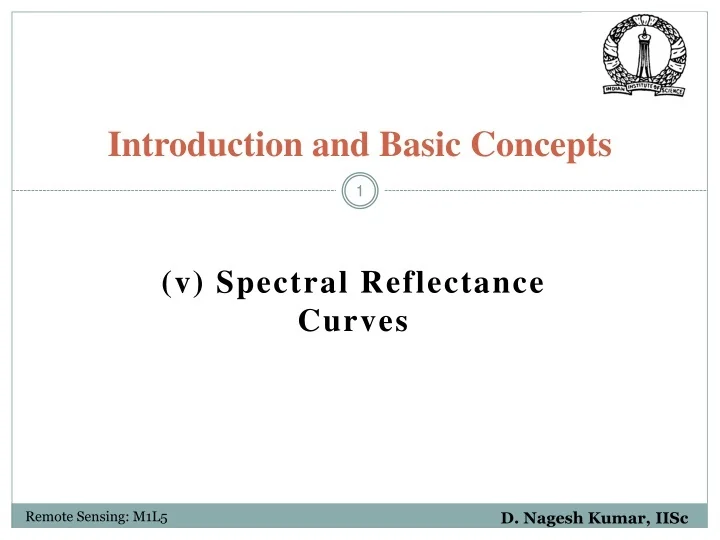 INDIAN INSTITUTE OF SCIENCE

Introduction and Basic Concepts

1

(v) Spectral Reflectance Curves

Remote Sensing: M1L5

D. Nagesh Kumar, IISc